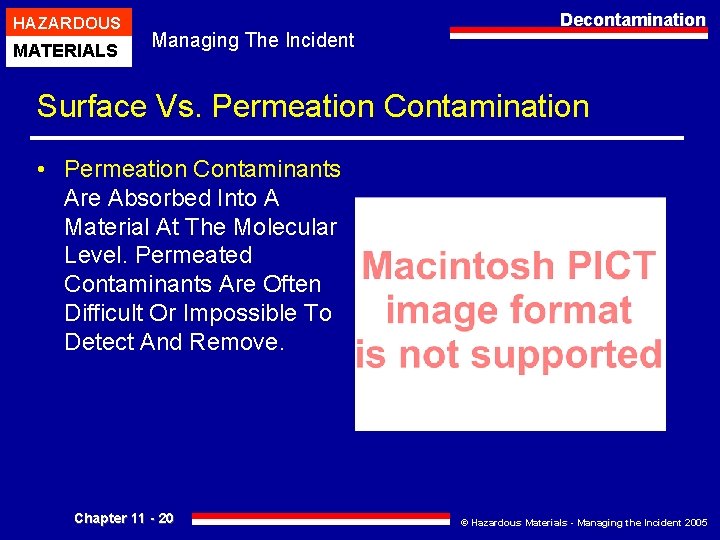 HAZARDOUS
MATERIALS

Managing The Incident

Decontamination

Surface Vs. Permeation Contamination

• Permeation Contaminants Are Absorbed Into A Material At The Molecular Level. Permeated Contaminants Are Often Difficult Or Impossible To Detect And Remove.

Macintosh PICT image format is not supported

Chapter 11 - 20

© Hazardous Materials - Managing the Incident 2005